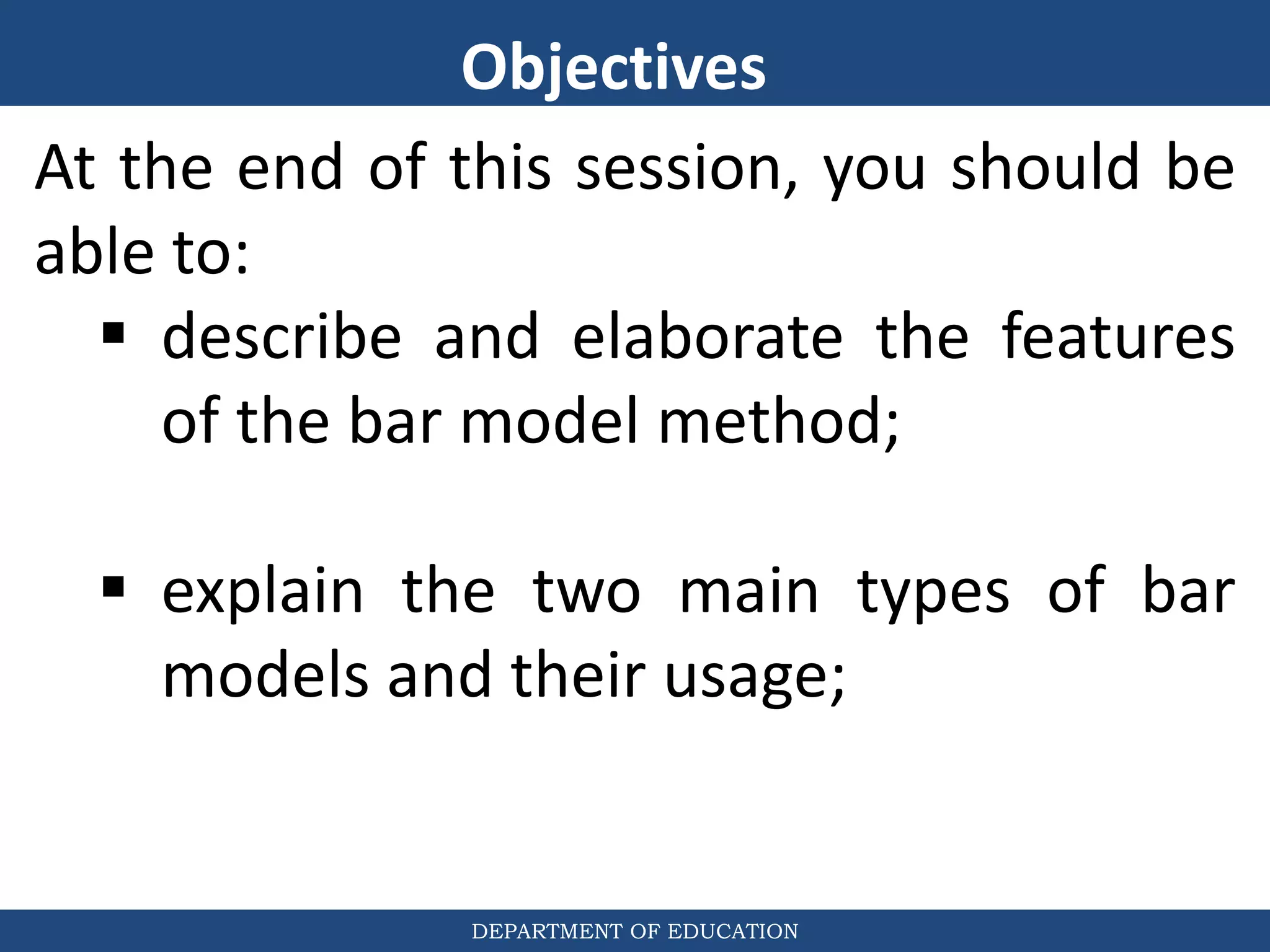 Objectives

At the end of this session, you should be able to:

▪ describe and elaborate the features of the bar model method;

▪ explain the two main types of bar models and their usage;

DEPARTMENT OF EDUCATION